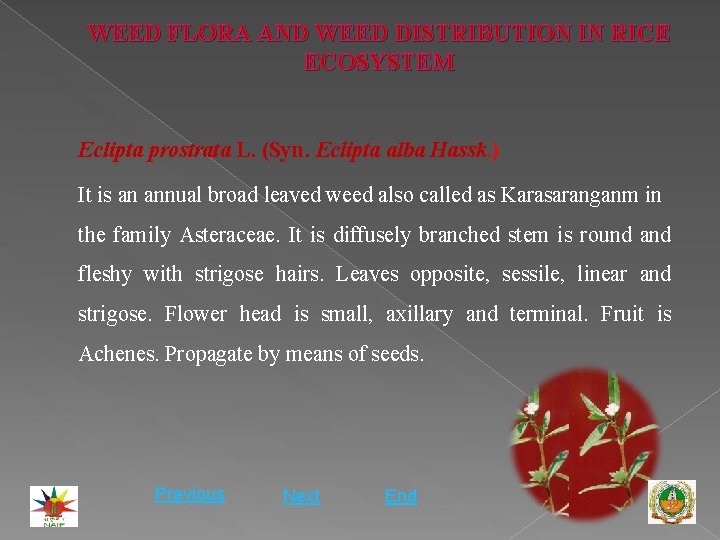 WEED FLORA AND WEED DISTRIBUTION IN RICE ECOSYSTEM

Eclipta prostrata L. (Syn. Eclipta alba Hassk.)

It is an annual broad leaved weed also called as Karasaranganm in the family Asteraceae. It is diffusely branched stem is round and fleshy with strigose hairs. Leaves opposite, sessile, linear and strigose. Flower head is small, axillary and terminal. Fruit is Achenes. Propagate by means of seeds.

NAIP

Previous Next End